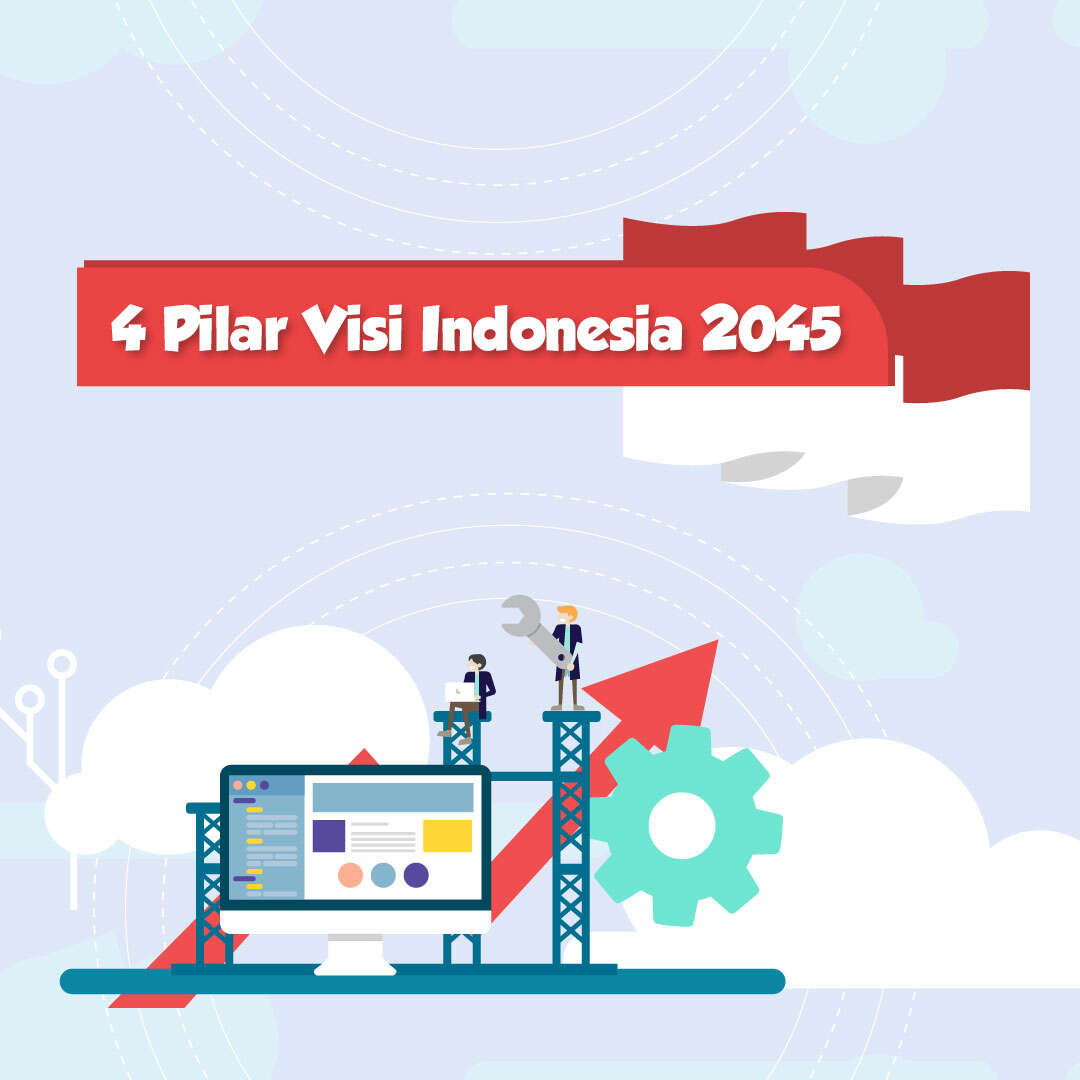 4 Pilar Visi Indonesia 2045